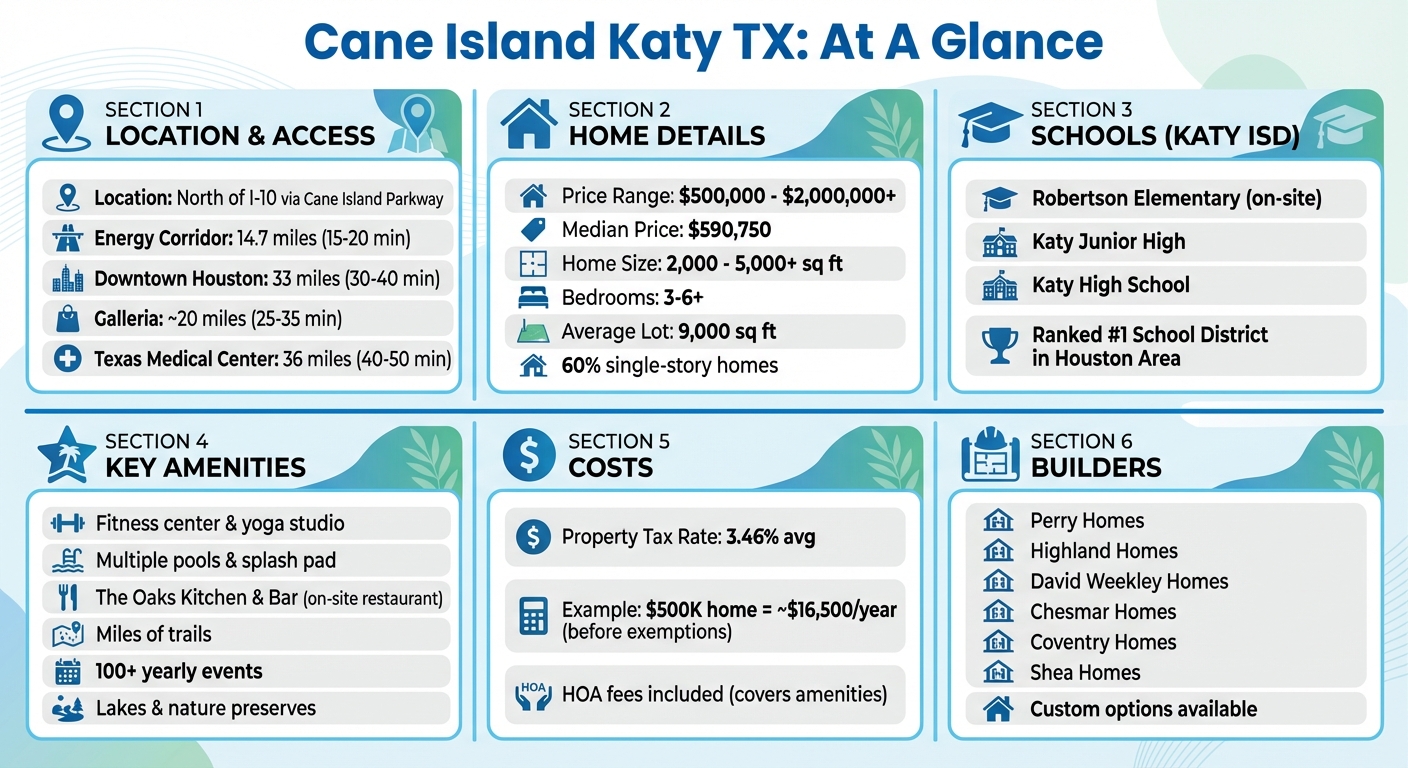 Cane Island Katy TX: At A Glance

SECTION 1
LOCATION & ACCESS

Location: North of I-10 via Cane Island Parkway
Energy Corridor: 14.7 miles (15-20 min)
Downtown Houston: 33 miles (30-40 min)
Galleria: ~20 miles (25-35 min)
Texas Medical Center: 36 miles (40-50 min)

SECTION 2
HOME DETAILS

Price Range: $500,000 - $2,000,000+
Median Price: $590,750
Home Size: 2,000 - 5,000+ sq ft
Bedrooms: 3-6+
Average Lot: 9,000 sq ft
60% single-story homes

SECTION 3
SCHOOLS (KATY ISD)

Robertson Elementary (on-site)
Katy Junior High
Katy High School
Ranked #1 School District in Houston Area

SECTION 4
KEY AMENITIES

Fitness center & yoga studio
Multiple pools & splash pad
The Oaks Kitchen & Bar (on-site restaurant)
Miles of trails
100+ yearly events
Lakes & nature preserves

SECTION 5
COSTS

Property Tax Rate: 3.46% avg
Example: $500K home = ~$16,500/year (before exemptions)
HOA
HOA fees included (covers amenities)

SECTION 6
BUILDERS

Perry Homes
Highland Homes
David Weekley Homes
Chesmar Homes
Coventry Homes
Shea Homes
Custom options available